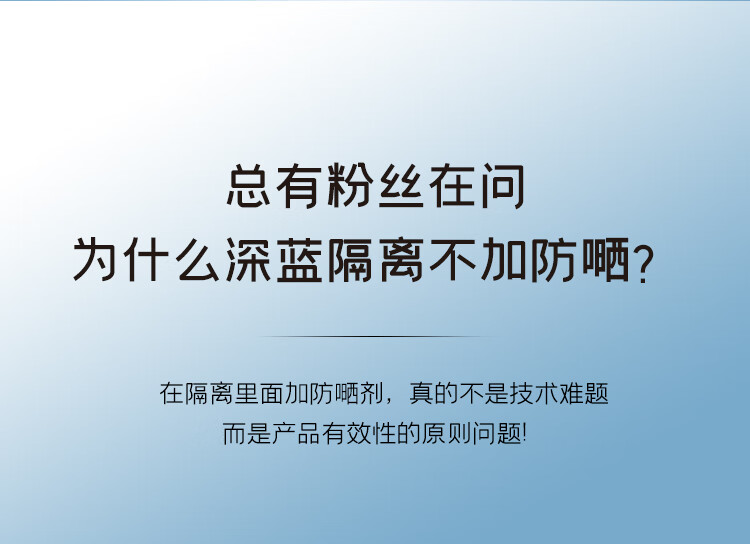 总有粉丝在问
为什么深蓝隔离不加防晒?

在隔离里面加防晒剂，真的不是技术难题
而是产品有效性的原则问题!